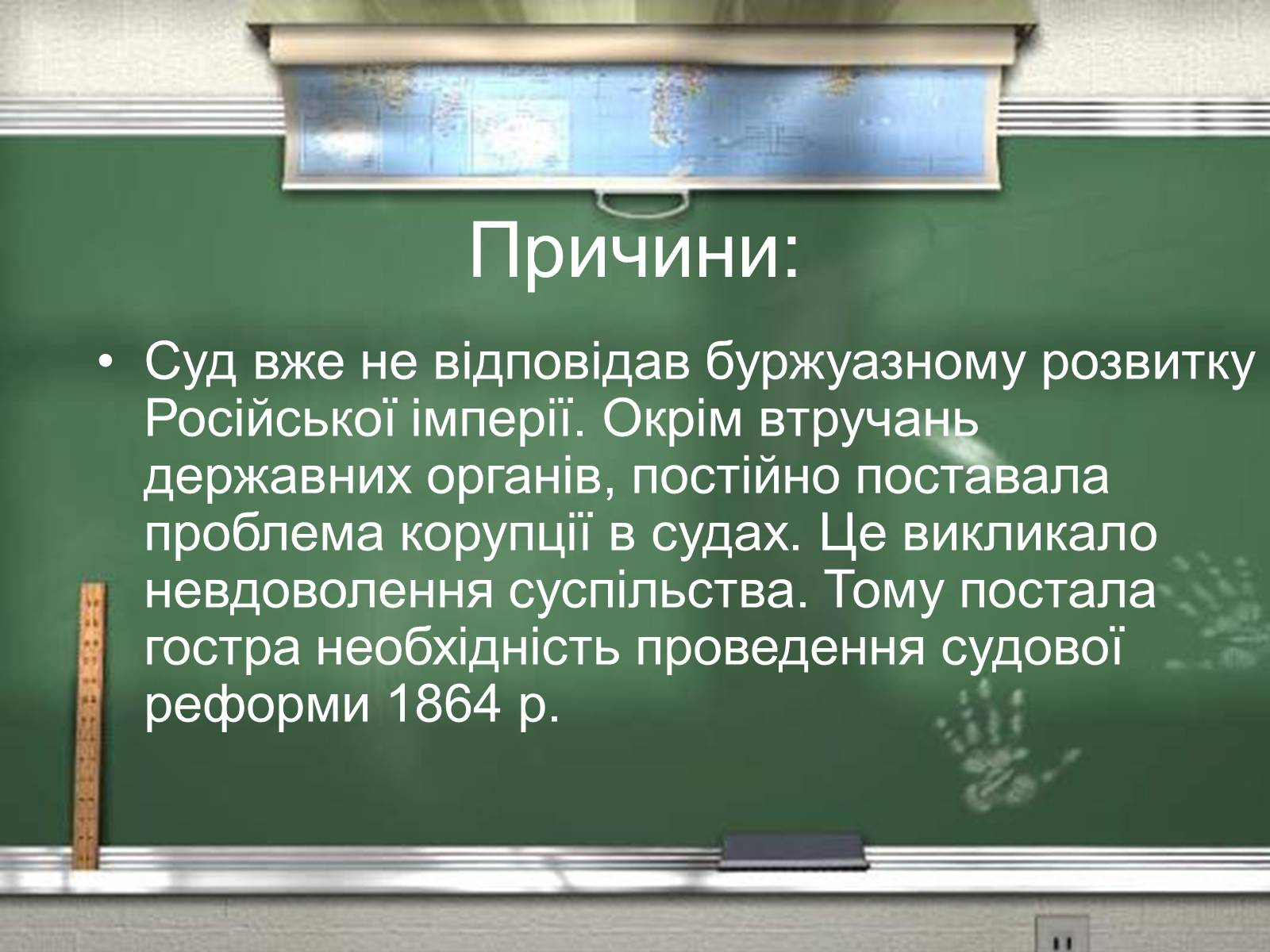 Причини:

• Суд вже не відповідав буржуазному розвитку Російської імперії. Окрім втручань державних органів, постійно поставала проблема корупції в судах. Це викликало невдоволення суспільства. Тому постала гостра необхідність проведення судової реформи 1864 р.